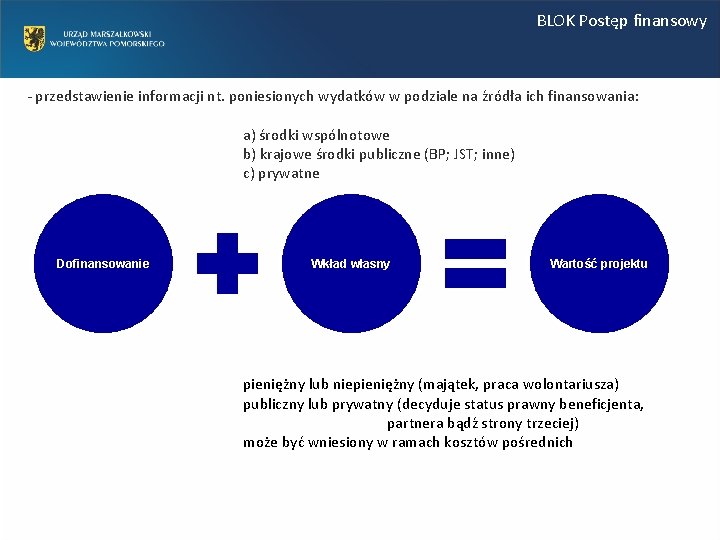 URZĄD MARSZAŁKOWSKI
WOJEWÓDZTWA POMORSKIEGO

BLOK Postęp finansowy

- przedstawienie informacji nt. poniesionych wydatków w podziale na źródła ich finansowania:

a) środki wspólnotowe
b) krajowe środki publiczne (BP; JST; inne)
c) prywatne

Dofinansowanie

Wkład własny

Wartość projektu

pieniężny lub niepieniężny (majątek, praca wolontariusza)
publiczny lub prywatny (decyduje status prawny beneficjenta, partnera bądź strony trzeciej)
może być wniesiony w ramach kosztów pośrednich